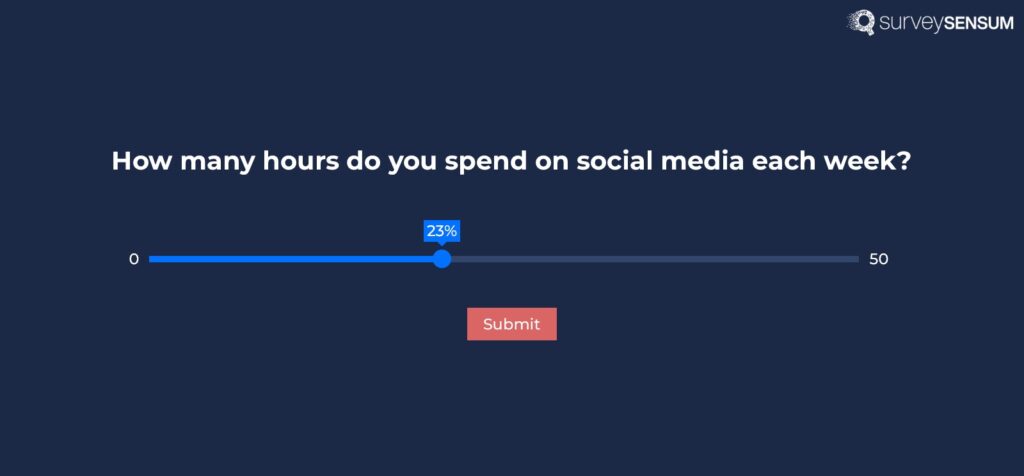 surveySENSUM

How many hours do you spend on social media each week?

23%

0

50

Submit